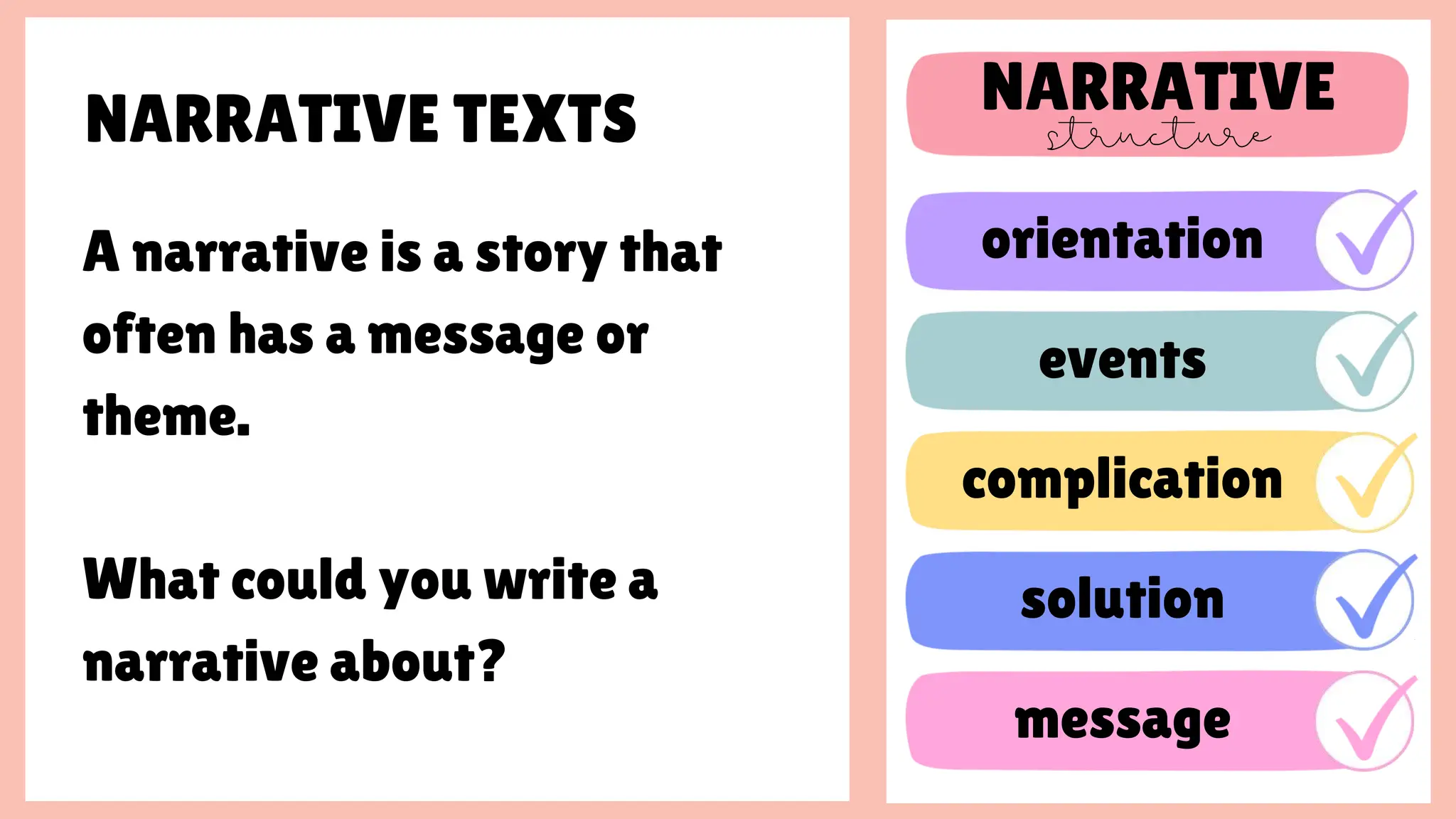 NARRATIVE TEXTS

A narrative is a story that often has a message or theme.

What could you write a narrative about?

NARRATIVE
structure

orientation

events

complication

solution

message